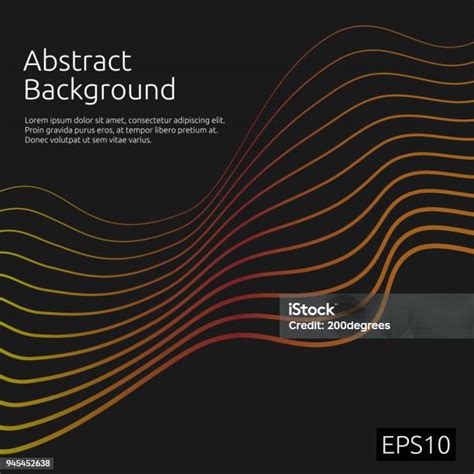 Abstract
Background

Lorem ipsum dolor sit amet, consectetur adipiscing elit. Proin gravida purus eros, at tempor libero pretium at. Donec volutpat ut sem vitae varius.

iStock
Credit: 200degrees

EPS10

945452638